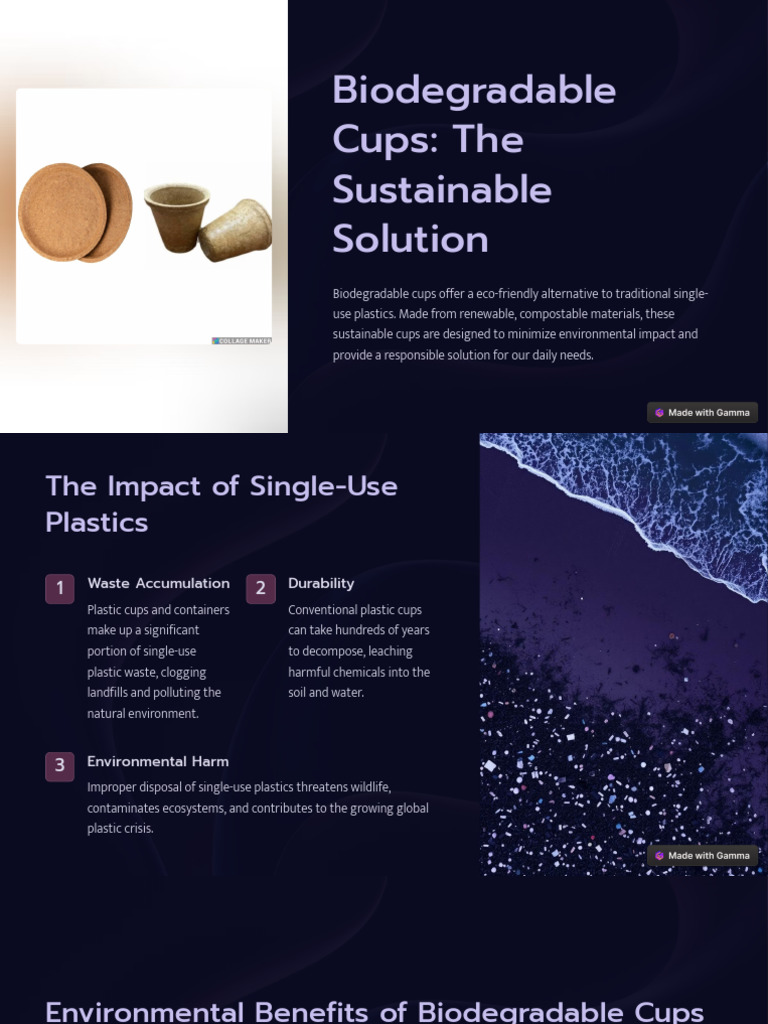 COLLAGE MAKER

Biodegradable Cups: The Sustainable Solution

Biodegradable cups offer a eco-friendly alternative to traditional single-use plastics. Made from renewable, compostable materials, these sustainable cups are designed to minimize environmental impact and provide a responsible solution for our daily needs.

Made with Gamma

The Impact of Single-Use Plastics

1 Waste Accumulation
Plastic cups and containers make up a significant portion of single-use plastic waste, clogging landfills and polluting the natural environment.

2 Durability
Conventional plastic cups can take hundreds of years to decompose, leaching harmful chemicals into the soil and water.

3 Environmental Harm
Improper disposal of single-use plastics threatens wildlife, contaminates ecosystems, and contributes to the growing global plastic crisis.

Made with Gamma

Environmental Benefits of Biodegradable Cups